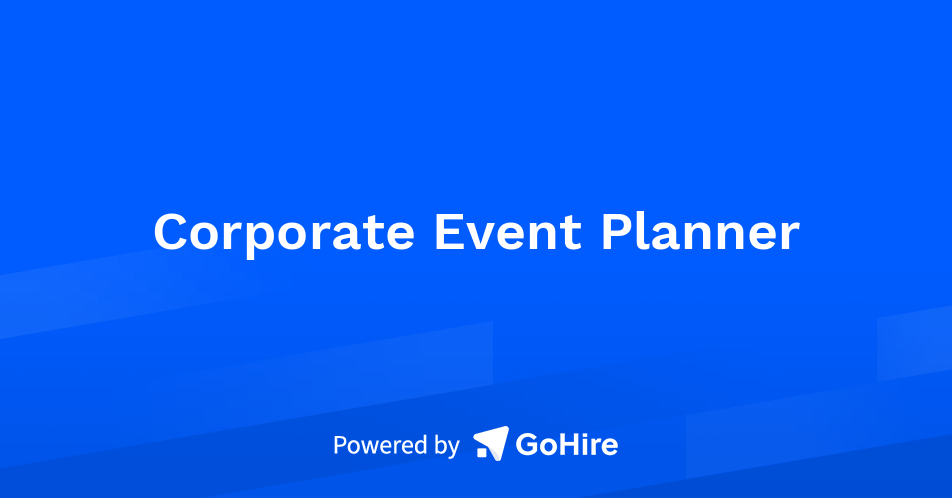 Corporate Event Planner

Powered by GoHire